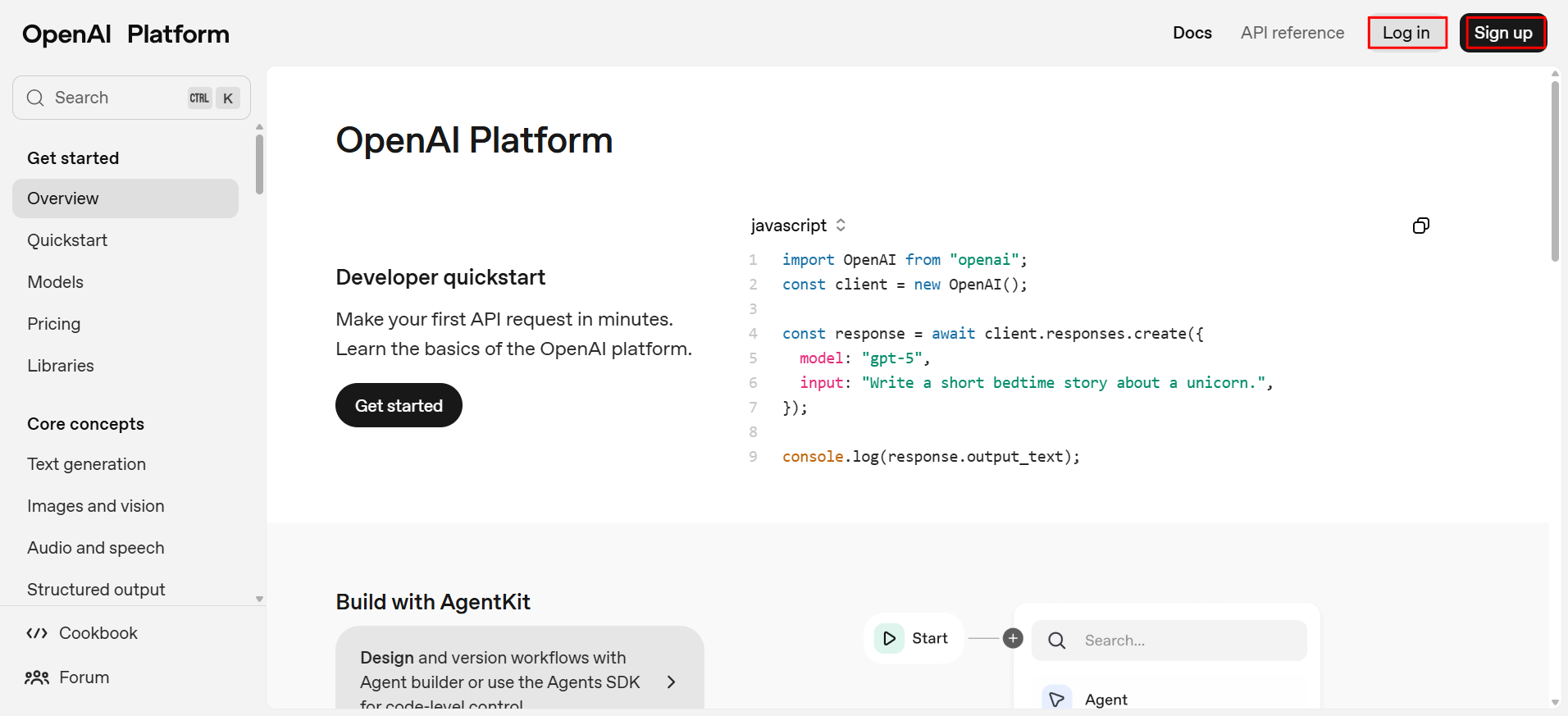 OpenAI Platform

Docs API reference Log in Sign up

Search CTRL K

Get started

Overview

Quickstart

Models

Pricing

Libraries

Core concepts

Text generation

Images and vision

Audio and speech

Structured output

Cookbook

Forum

OpenAI Platform

Developer quickstart

Make your first API request in minutes. Learn the basics of the OpenAI platform.

Get started

javascript

1 import OpenAI from "openai";
2 const client = new OpenAI();
3
4 const response = await client.responses.create({
5 model: "gpt-5",
6 input: "Write a short bedtime story about a unicorn.",
7 });
8
9 console.log(response.output_text);

Build with AgentKit

Design and version workflows with Agent builder or use the Agents SDK for code-level control

Start

Search...

Agent